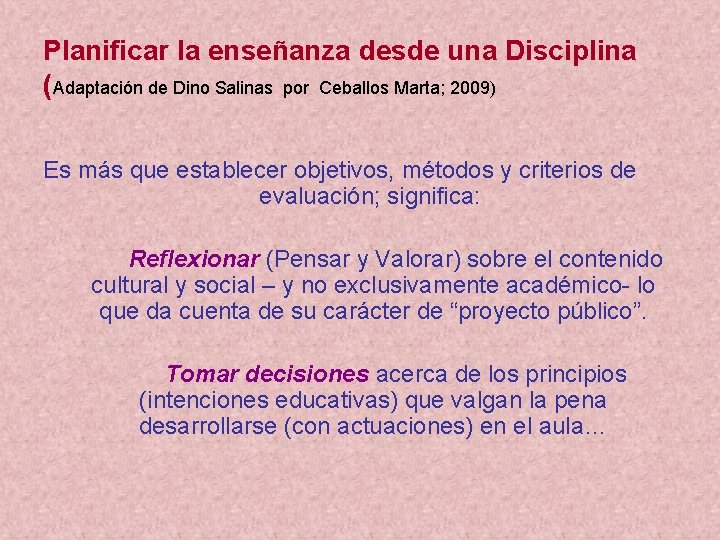 Planificar la enseñanza desde una Disciplina
(Adaptación de Dino Salinas por Ceballos Marta; 2009)

Es más que establecer objetivos, métodos y criterios de evaluación; significa:

Reflexionar (Pensar y Valorar) sobre el contenido cultural y social – y no exclusivamente académico- lo que da cuenta de su carácter de “proyecto público”.

Tomar decisiones acerca de los principios (intenciones educativas) que valgan la pena desarrollarse (con actuaciones) en el aula…